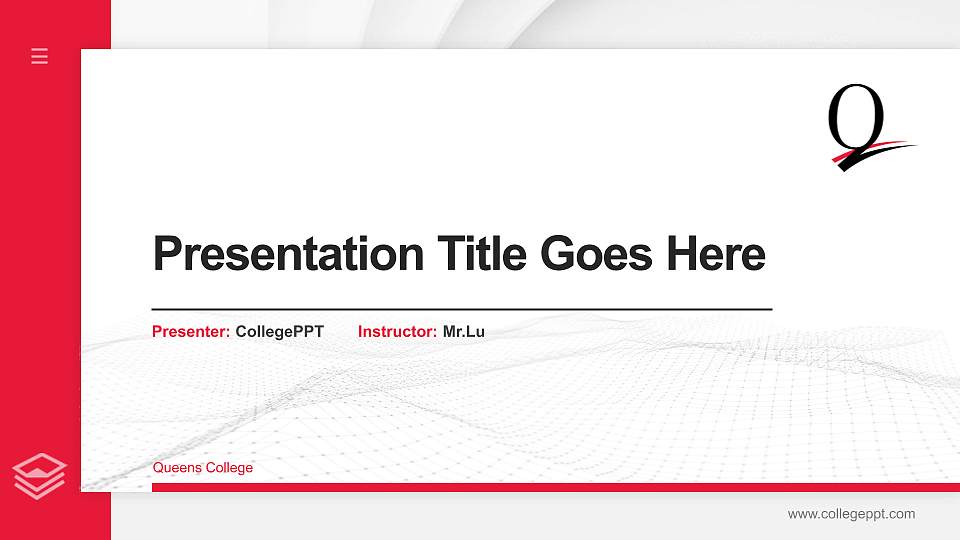 Q

Presentation Title Goes Here

Presenter: CollegePPT Instructor: Mr.Lu

Queens College

www.collegeppt.com